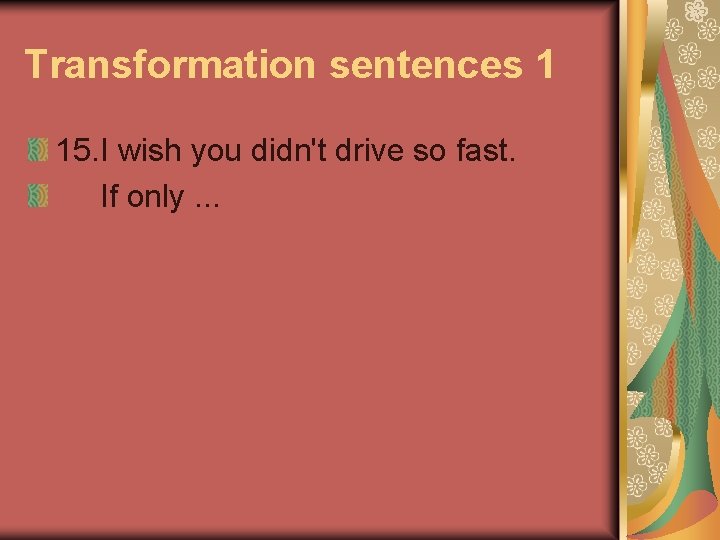 Transformation sentences 1

15.I wish you didn't drive so fast.

If only ...